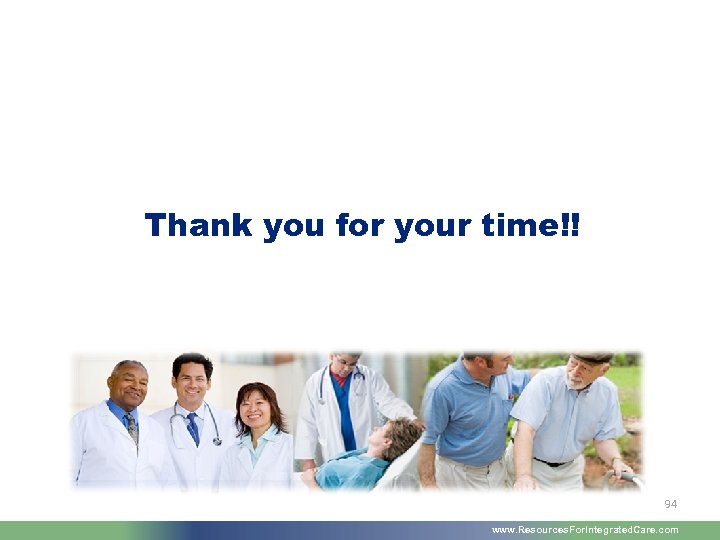 Thank you for your time!!

94

www.ResourcesForIntegratedCare.com